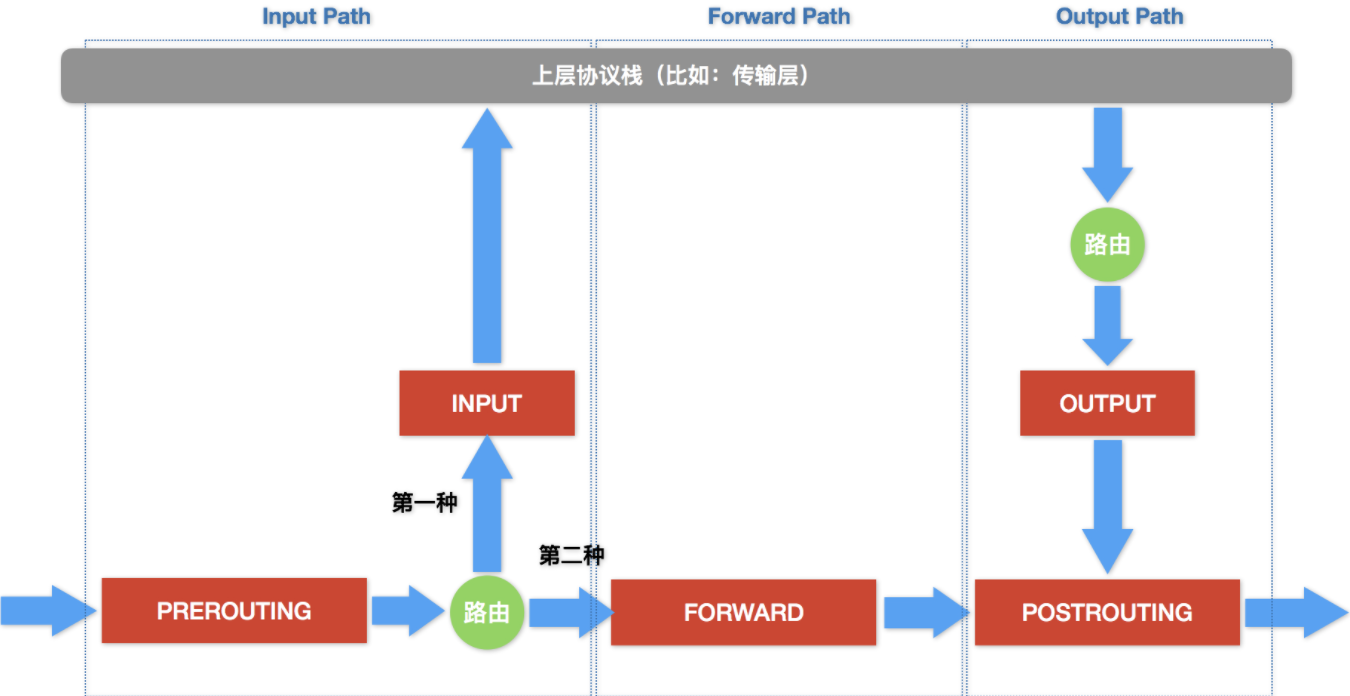 Input Path

Forward Path

Output Path

上层协议栈（比如：传输层）

路由

INPUT

OUTPUT

第一种

第二种

PREROUTING

路由

FORWARD

POSTROUTING